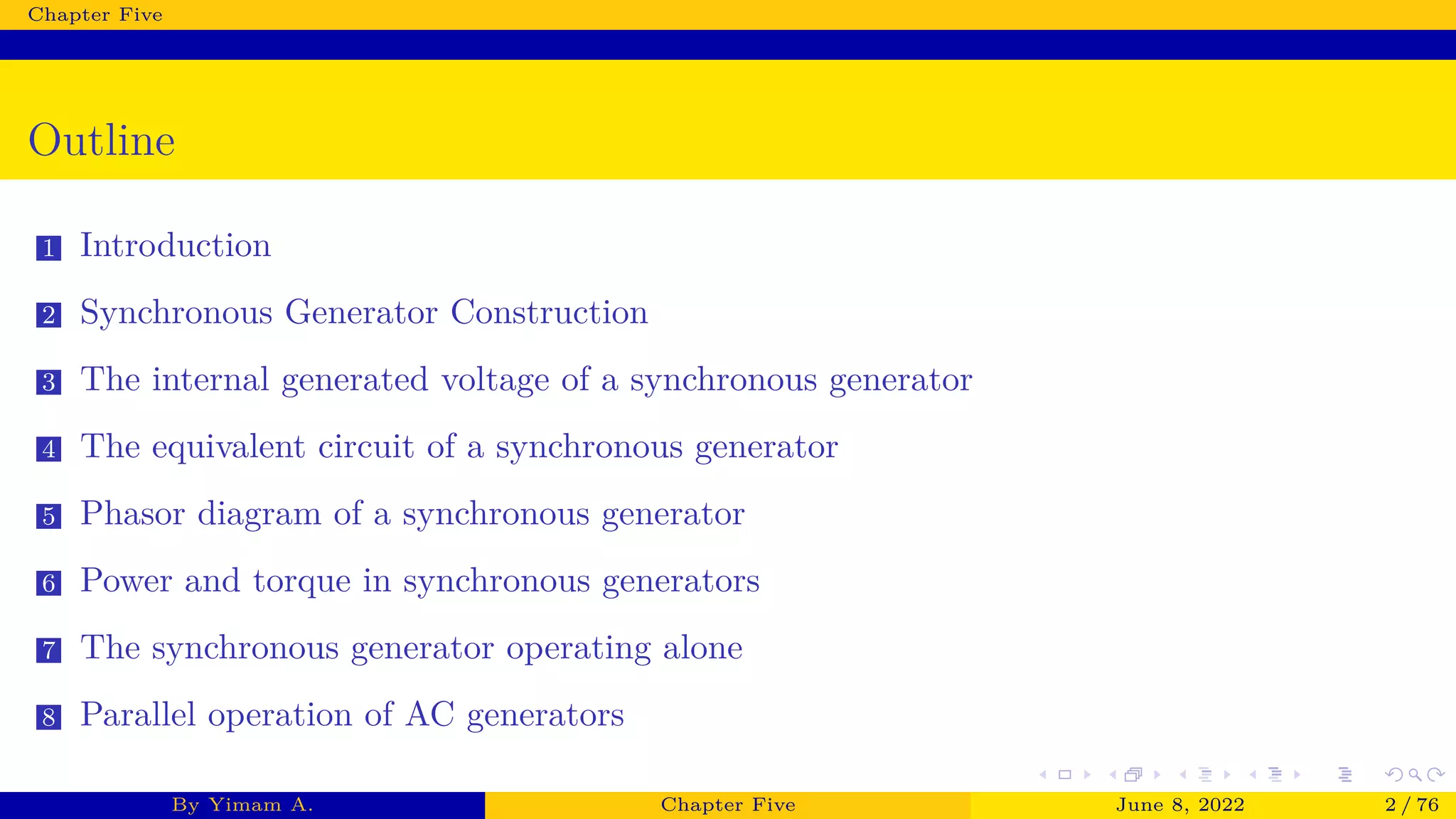 Chapter Five

Outline

1 Introduction

2 Synchronous Generator Construction

3 The internal generated voltage of a synchronous generator

4 The equivalent circuit of a synchronous generator

5 Phasor diagram of a synchronous generator

6 Power and torque in synchronous generators

7 The synchronous generator operating alone

8 Parallel operation of AC generators

By Yimam A. Chapter Five June 8, 2022 2 / 76